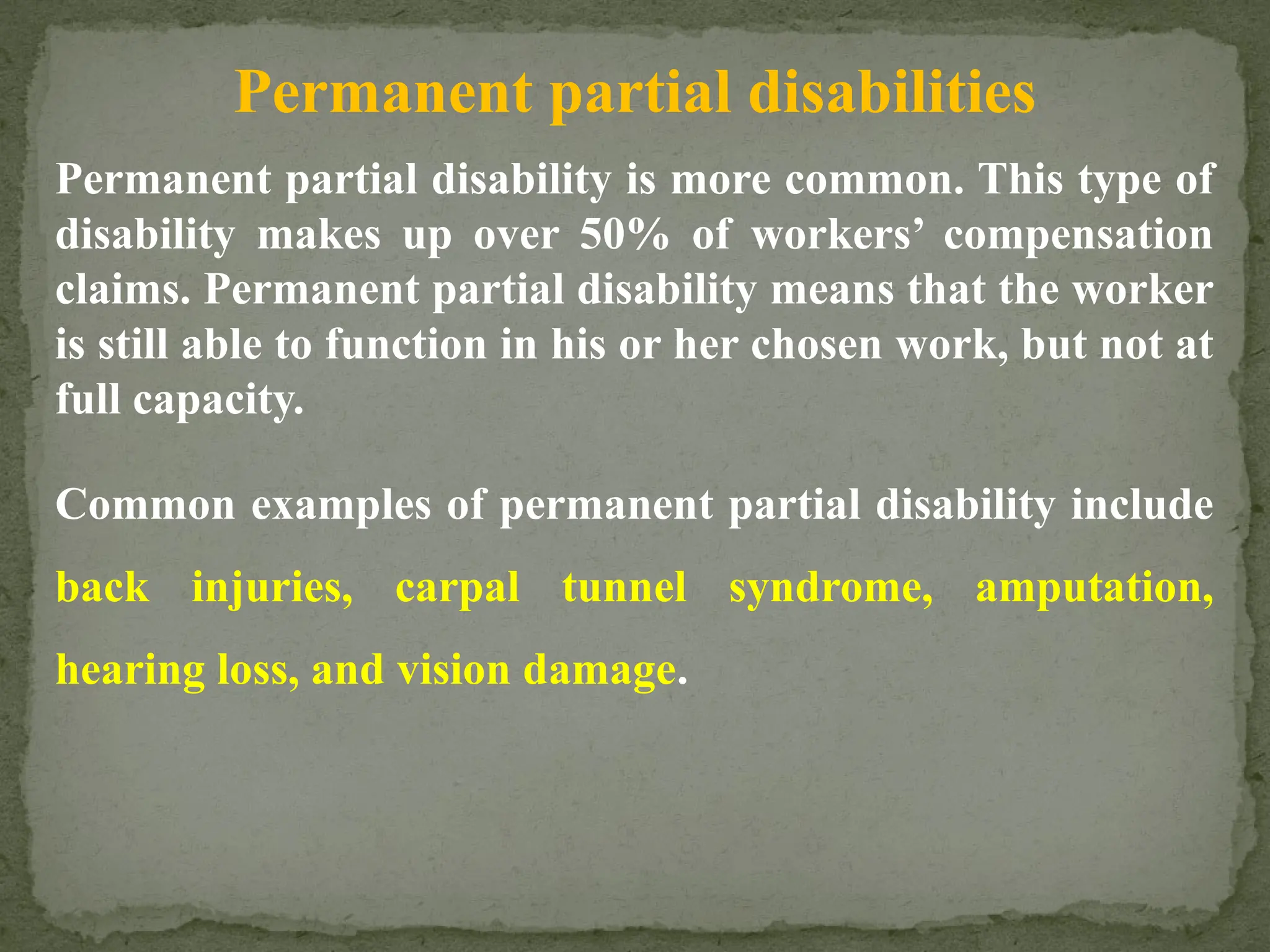 Permanent partial disabilities

Permanent partial disability is more common. This type of disability makes up over 50% of workers’ compensation claims. Permanent partial disability means that the worker is still able to function in his or her chosen work, but not at full capacity.

Common examples of permanent partial disability include back injuries, carpal tunnel syndrome, amputation, hearing loss, and vision damage.